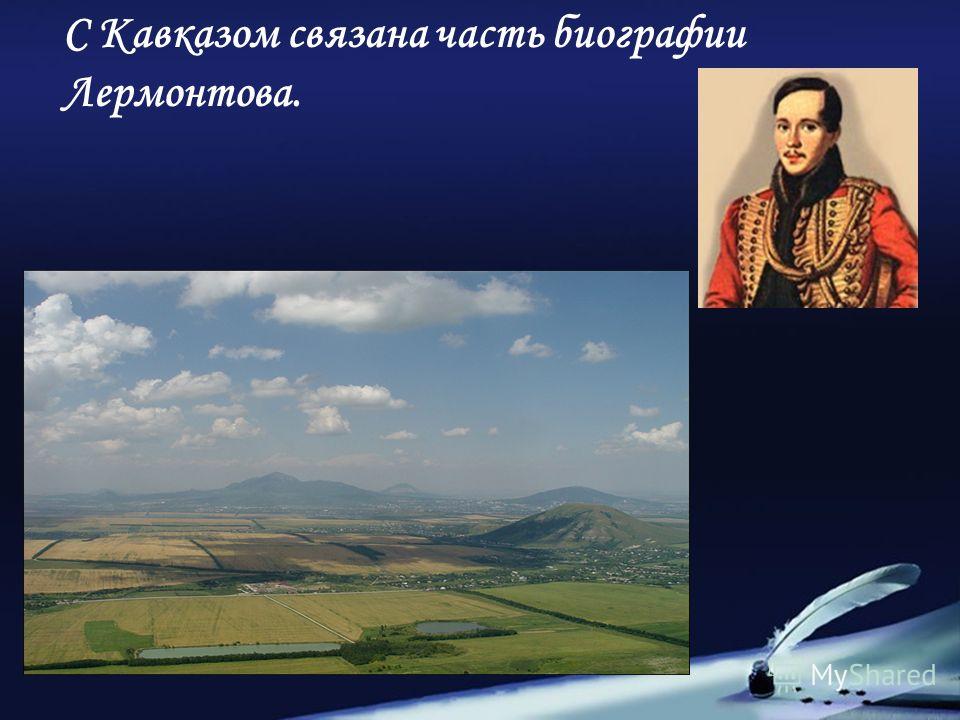 С Кавказом связана часть биографии Лермонтова.

MyShared